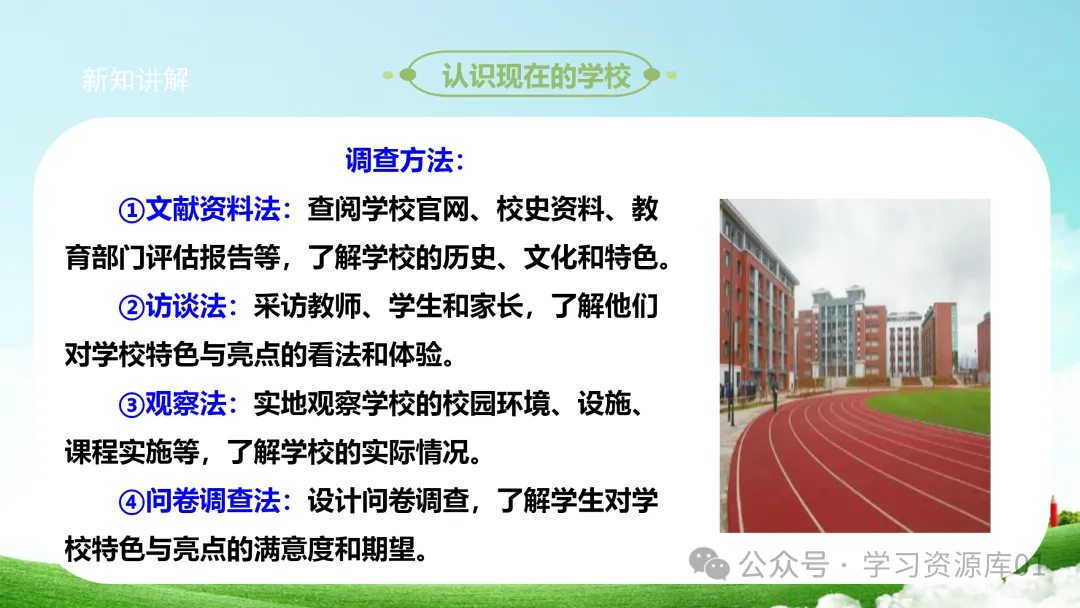 新知讲解

认识现在的学校

调查方法：

①文献资料法：查阅学校官网、校史资料、教育部门评估报告等，了解学校的历史、文化和特色。

②访谈法：采访教师、学生和家长，了解他们对学校特色与亮点的看法和体验。

③观察法：实地观察学校的校园环境、设施、课程实施等，了解学校的实际情况。

④问卷调查法：设计问卷调查，了解学生对学校特色与亮点的满意度和期望。

公众号 · 学习资源库01